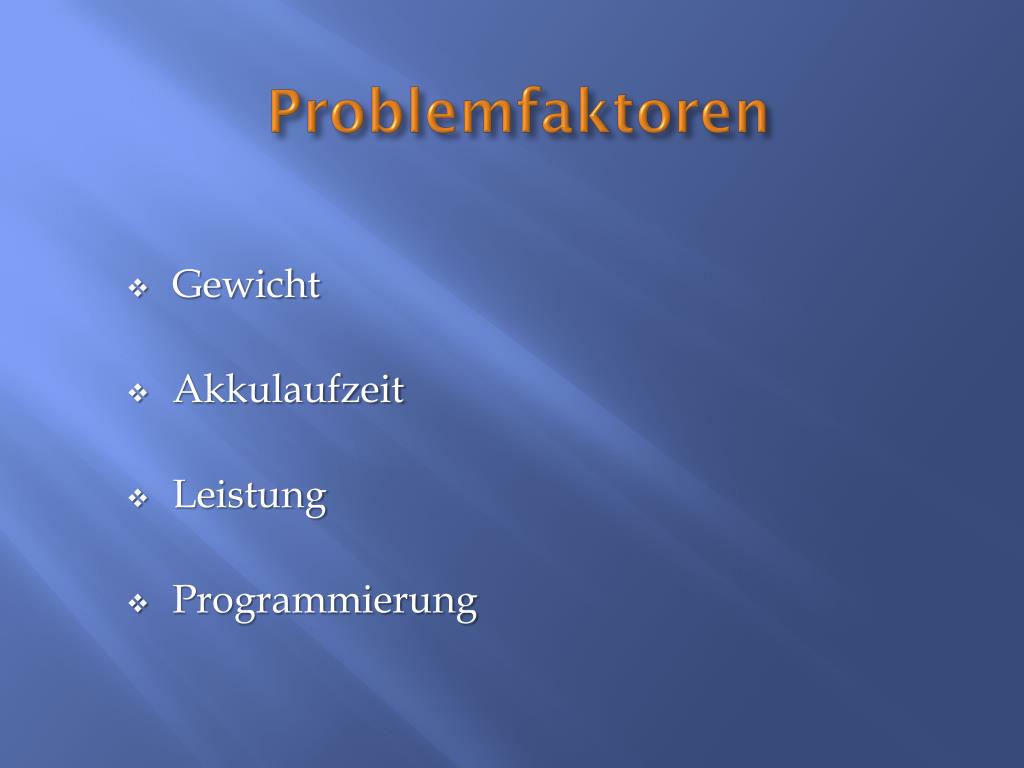 Problemfaktoren

❖ Gewicht

❖ Akkulaufzeit

❖ Leistung

❖ Programmierung